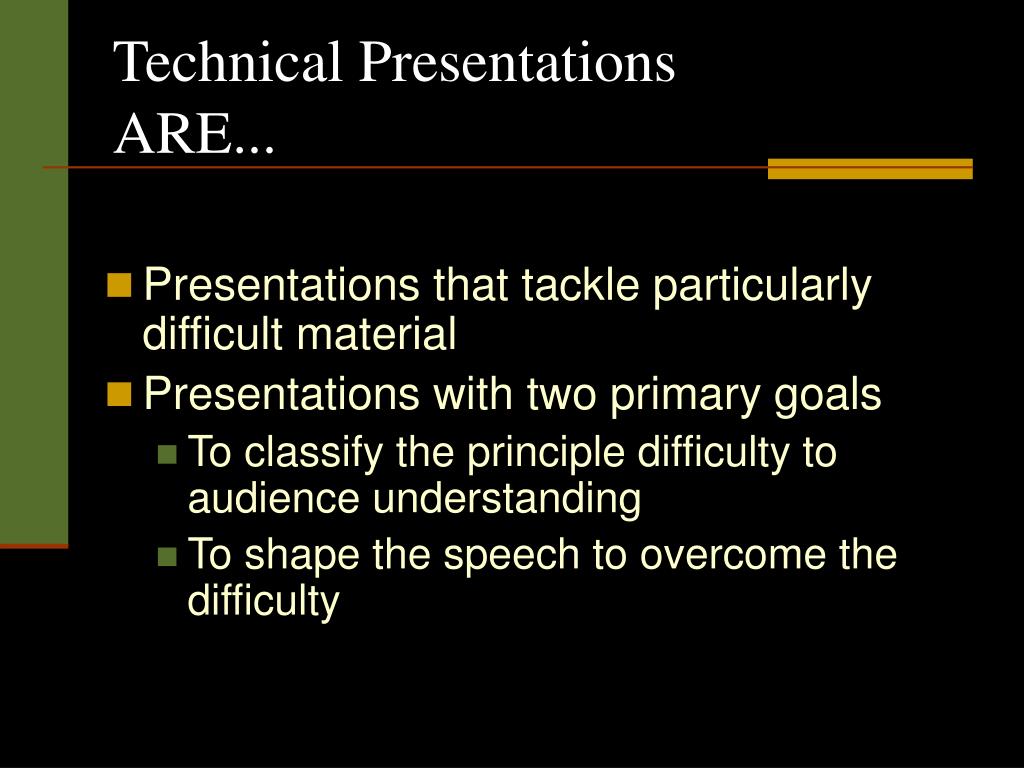 Technical Presentations ARE...

Presentations that tackle particularly difficult material

Presentations with two primary goals

To classify the principle difficulty to audience understanding

To shape the speech to overcome the difficulty